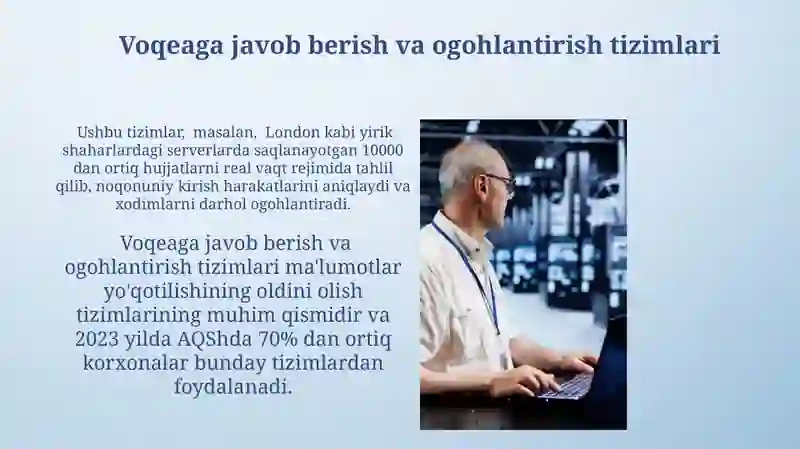 Voqeaga javob berish va ogohlantirish tizimlari

Ushbu tizimlar, masalan, London kabi yirik shaharlardagi serverlarda saqlanayotgan 10000 dan ortiq hujjatlarni real vaqt rejimida tahlil qilib, noqonuniy kirish harakatlarini aniqlaydi va xodimlarni darhol ogohlantiradi.

Voqeaga javob berish va ogohlantirish tizimlari ma'lumotlar yo'qotilishining oldini olish tizimlarining muhim qismidir va 2023 yilda AQShda 70% dan ortiq korxonalar bunday tizimlardan foydalanadi.